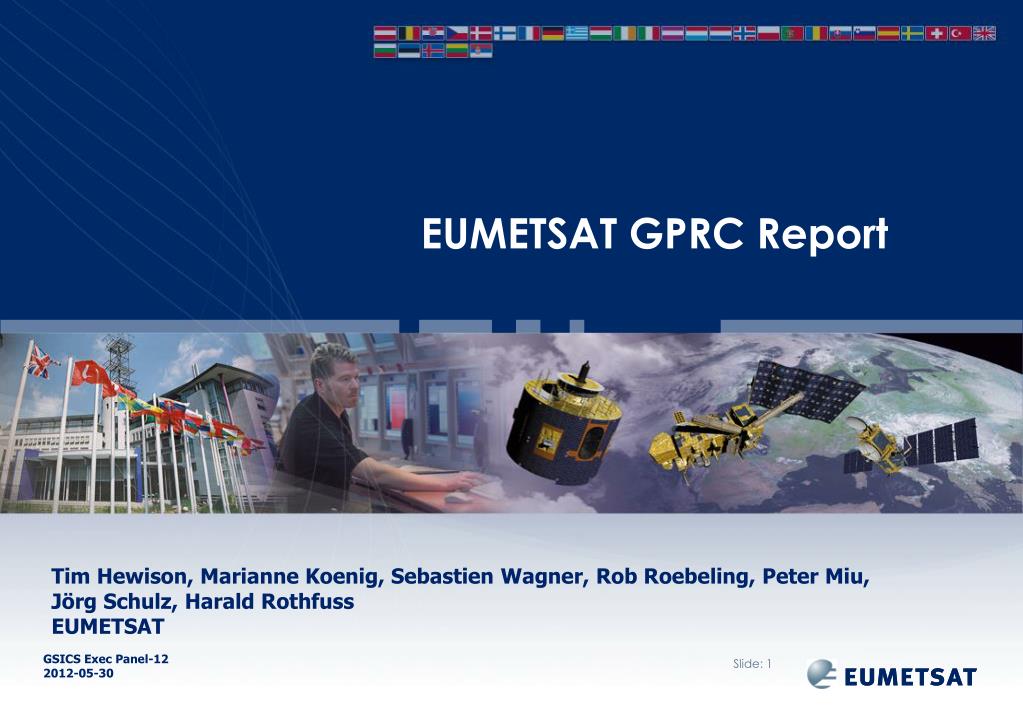 EUMETSAT GPRC Report

Tim Hewison, Marianne Koenig, Sebastien Wagner, Rob Roebeling, Peter Miu, Jörg Schulz, Harald Rothfuss
EUMETSAT

GSICS Exec Panel-12
2012-05-30

Slide: 1

EUMETSAT